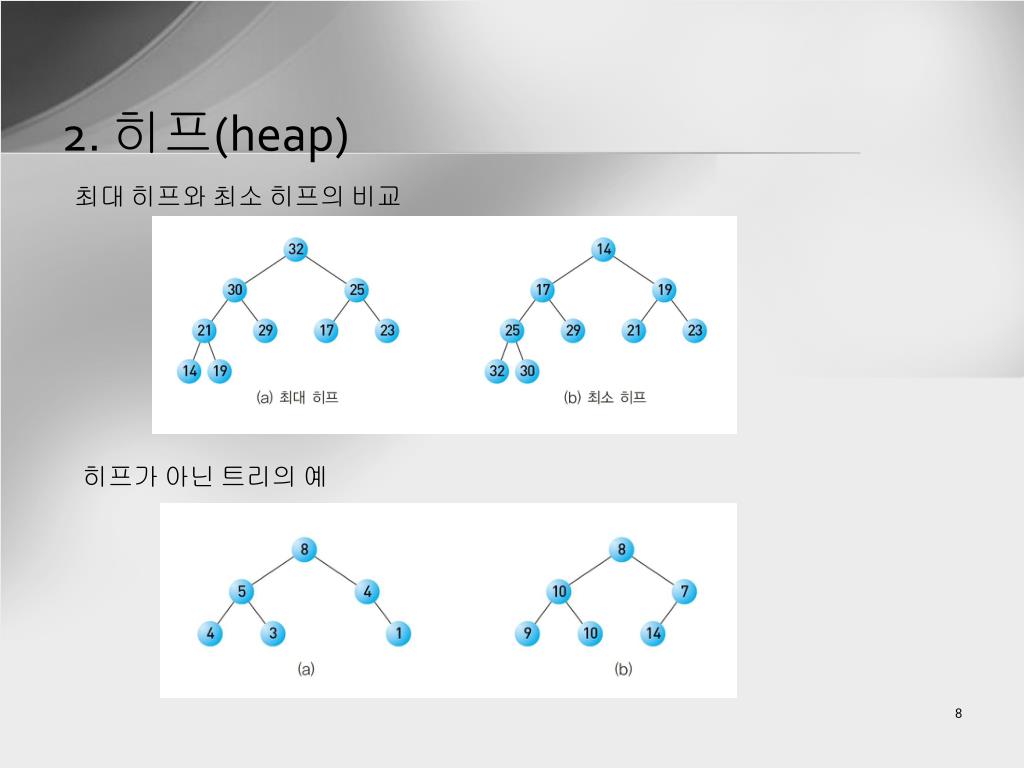 2. 히프(heap)

최대 히프와 최소 히프의 비교

32
30 25
21 29 17 23
14 19
(a) 최대 히프

14
17 19
25 29 21 23
32 30
(b) 최소 히프

히프가 아닌 트리의 예

8
5 4
4 3 1
(a)

8
10 7
9 10 14
(b)

8